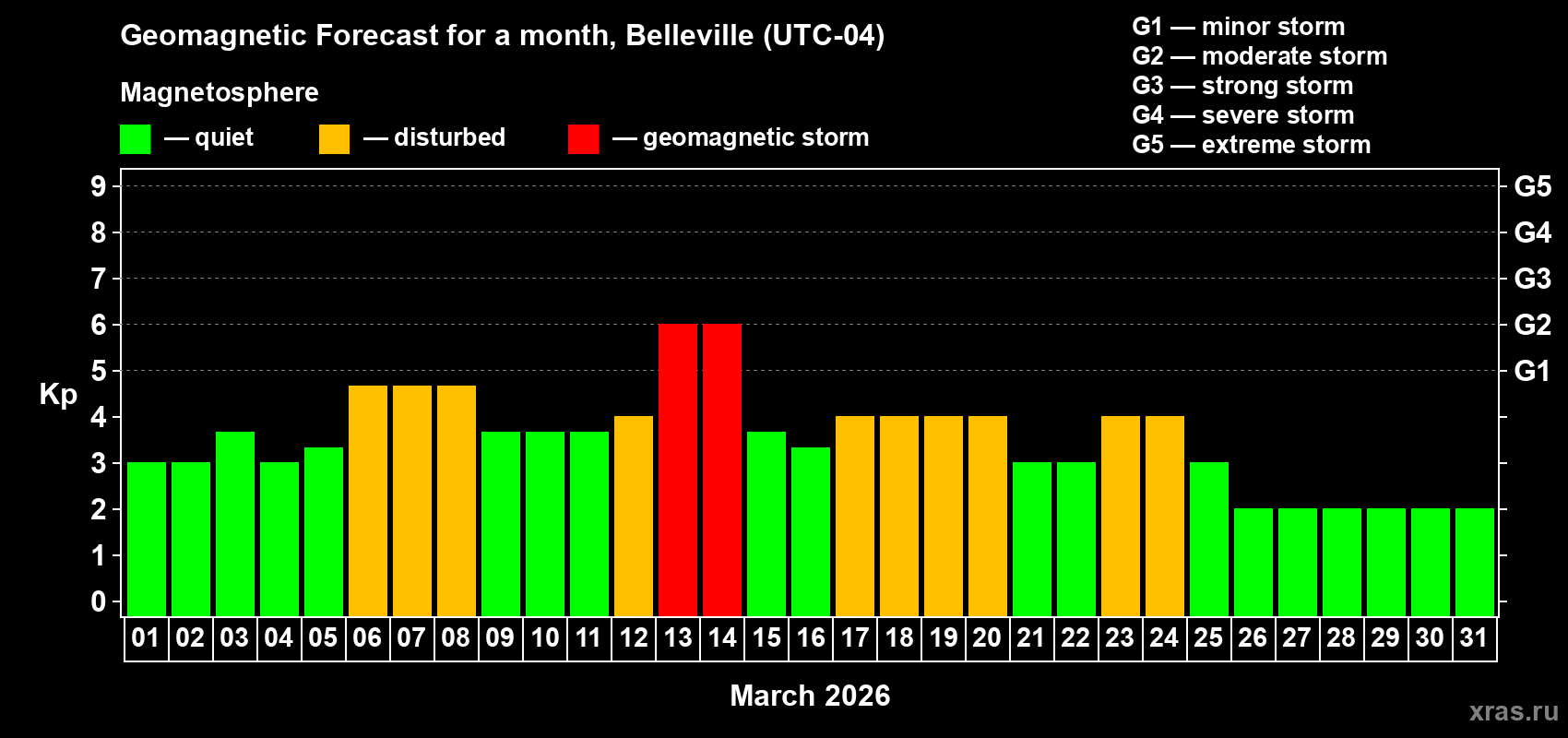 Geomagnetic Forecast for a month, Belleville (UTC-04)

Magnetosphere

— quiet — disturbed — geomagnetic storm

G1 — minor storm
G2 — moderate storm
G3 — strong storm
G4 — severe storm
G5 — extreme storm

Kp

9 8 7 6 5 4 3 2 1 0

G5 G4 G3 G2 G1

01 02 03 04 05 06 07 08 09 10 11 12 13 14 15 16 17 18 19 20 21 22 23 24 25 26 27 28 29 30 31

March 2026

xras.ru